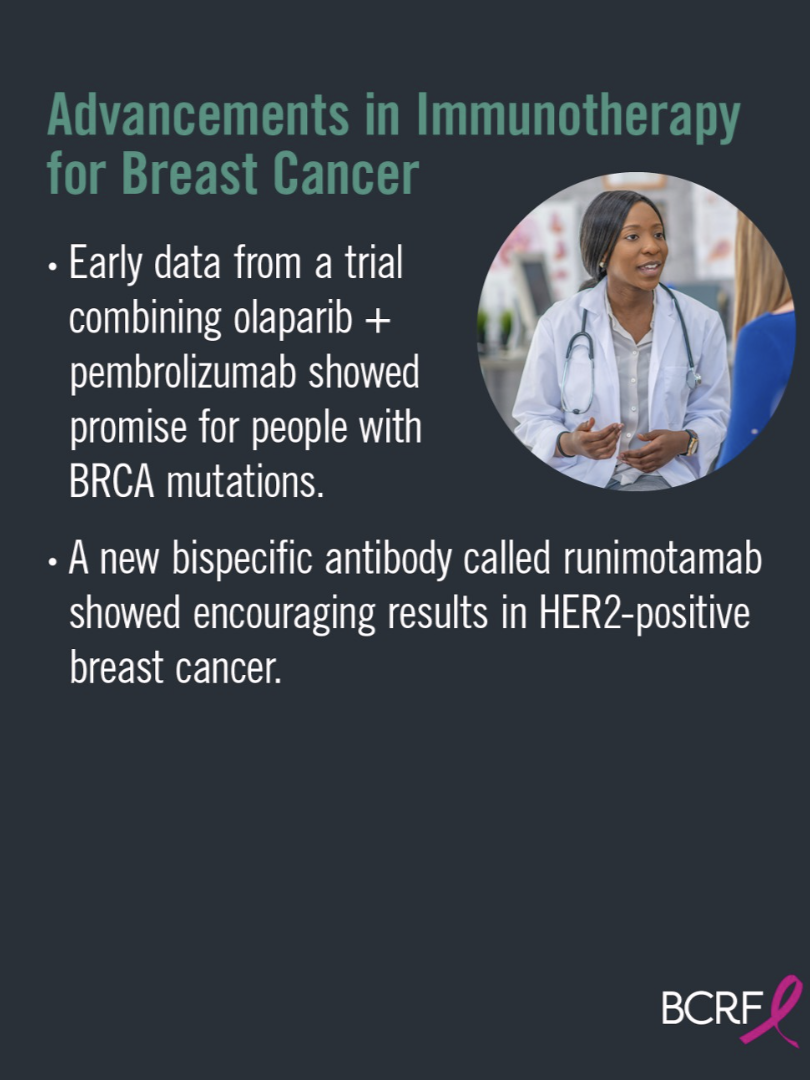 Advancements in Immunotherapy for Breast Cancer

• Early data from a trial combining olaparib + pembrolizumab showed promise for people with BRCA mutations.

• A new bispecific antibody called runimotamab showed encouraging results in HER2-positive breast cancer.

BCRF